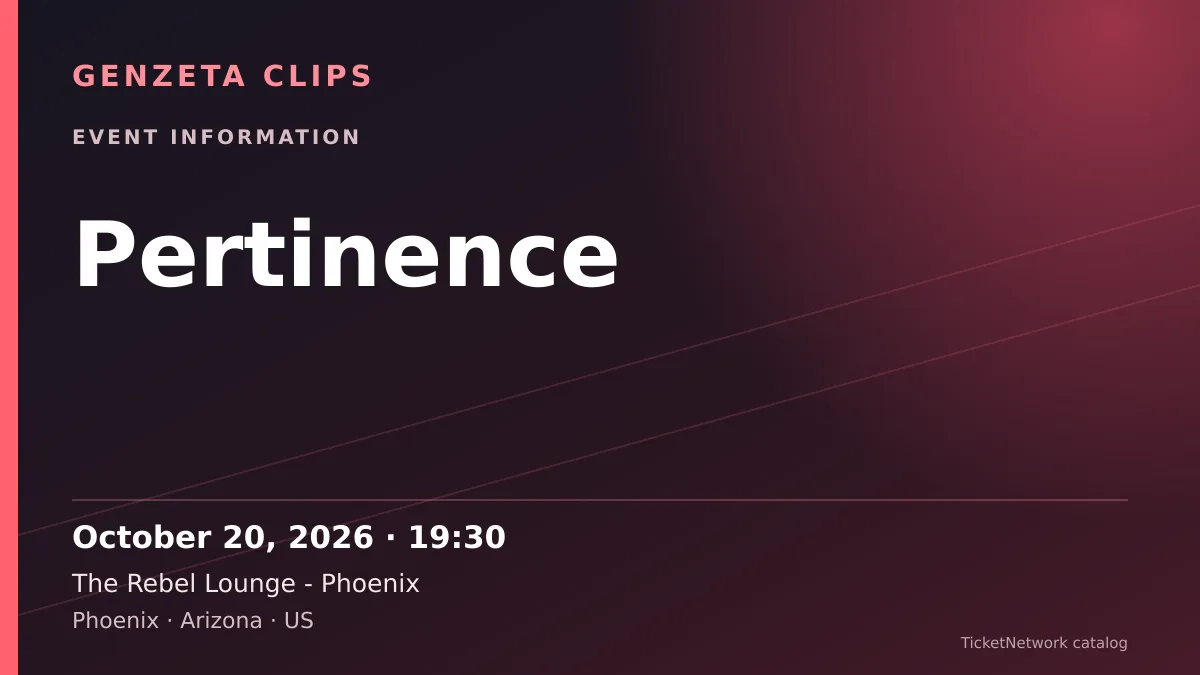 GENZETA CLIPS

EVENT INFORMATION

Pertinence

October 20, 2026 · 19:30

The Rebel Lounge - Phoenix

Phoenix · Arizona · US

TicketNetwork catalog